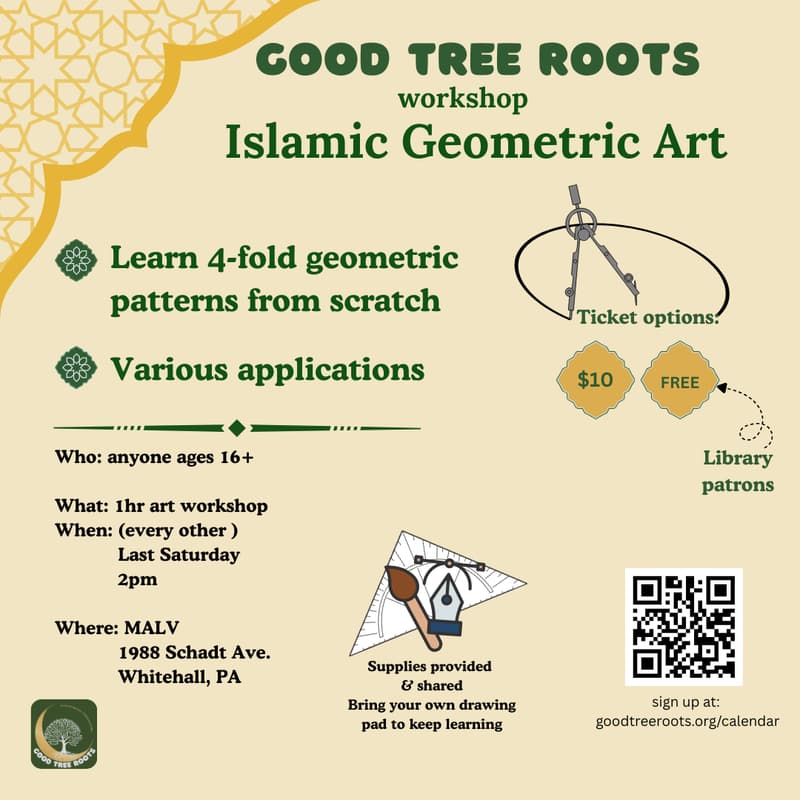 GOOD TREE ROOTS
workshop
Islamic Geometric Art

Learn 4-fold geometric patterns from scratch

Various applications

Ticket options:

$10

FREE

Library patrons

Who: anyone ages 16+

What: 1hr art workshop
When: (every other )
Last Saturday
2pm

Where: MALV
1988 Schadt Ave.
Whitehall, PA

Supplies provided & shared
Bring your own drawing pad to keep learning

sign up at:
goodtreeroots.org/calendar

GOOD TREE ROOTS